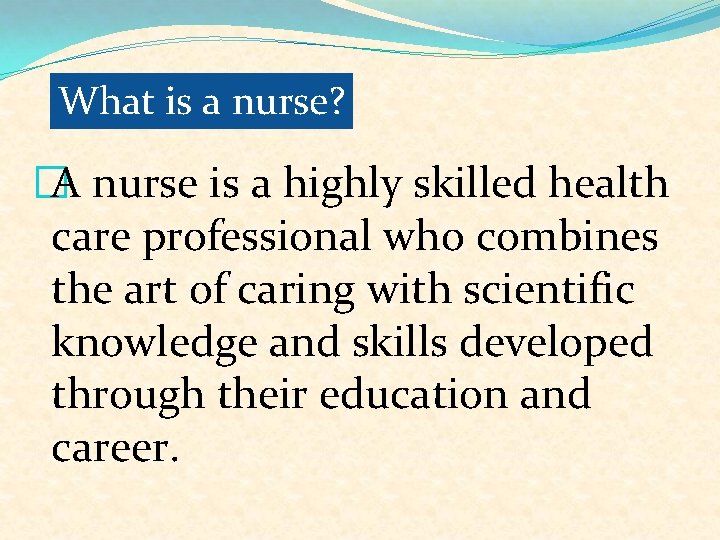 What is a nurse?

A nurse is a highly skilled health care professional who combines the art of caring with scientific knowledge and skills developed through their education and career.